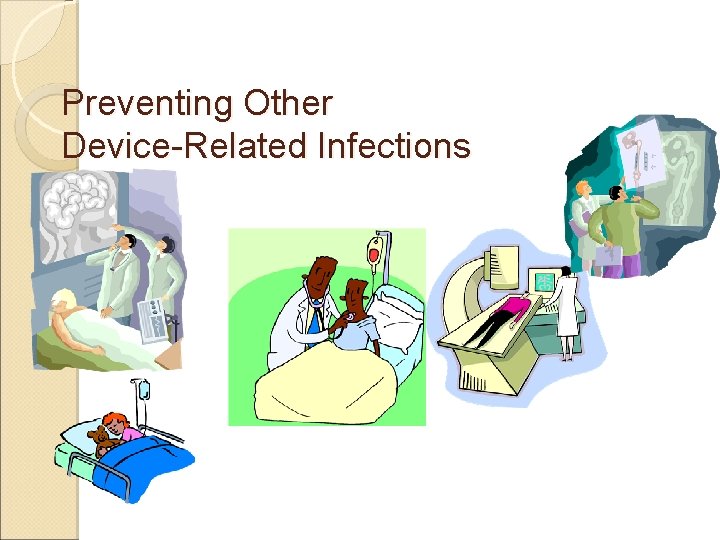 Preventing Other Device-Related Infections